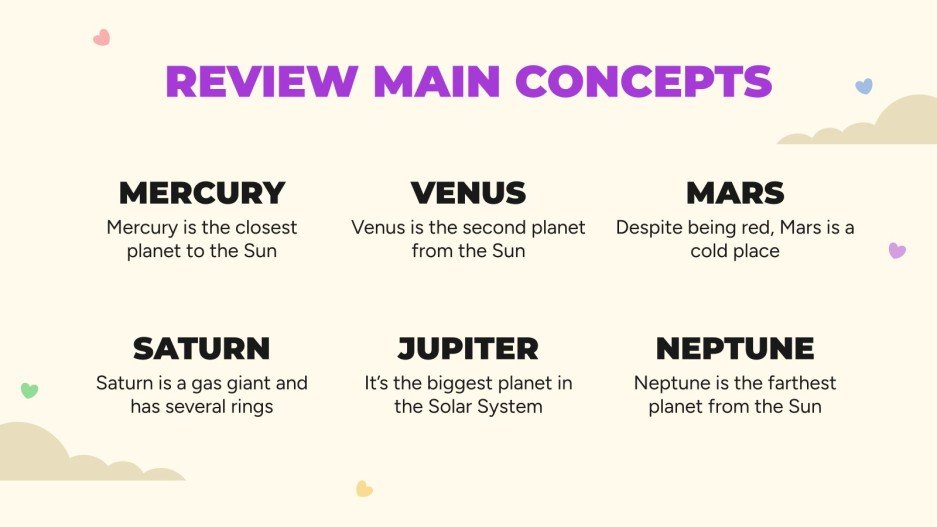 REVIEW MAIN CONCEPTS

MERCURY
Mercury is the closest planet to the Sun

VENUS
Venus is the second planet from the Sun

MARS
Despite being red, Mars is a cold place

SATURN
Saturn is a gas giant and has several rings

JUPITER
It's the biggest planet in the Solar System

NEPTUNE
Neptune is the farthest planet from the Sun